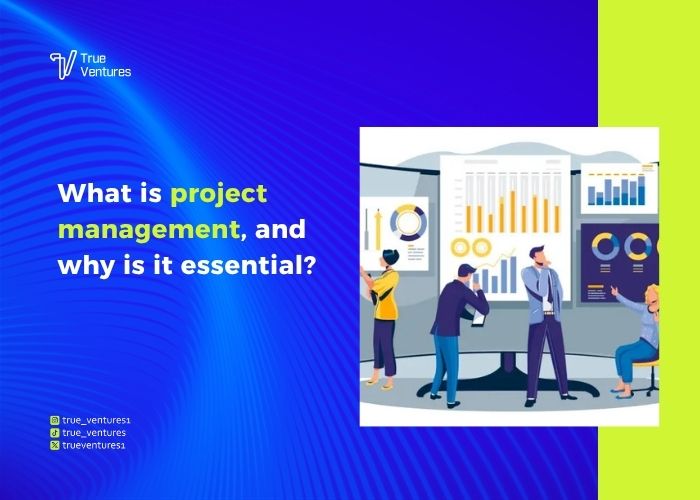 True Ventures

What is project management, and why is it essential?

true_ventures1
true_ventures
trueventures1